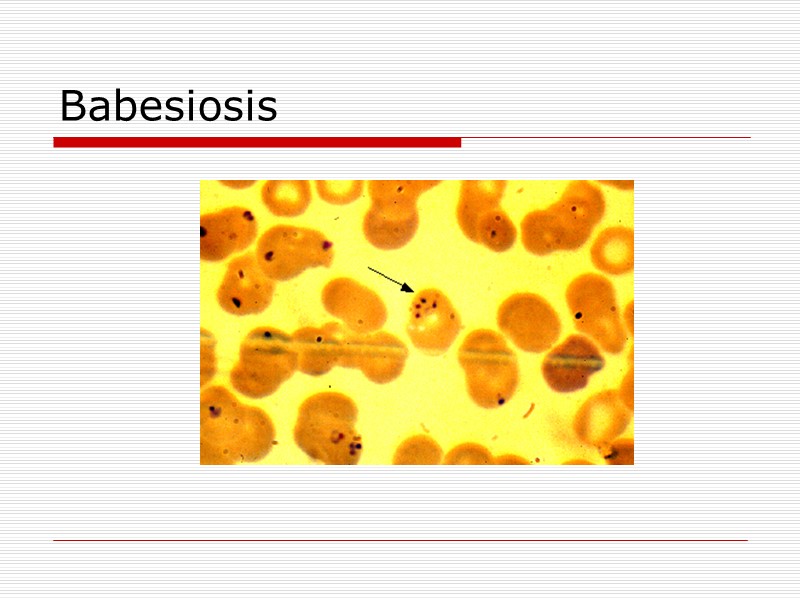 Babesiosis